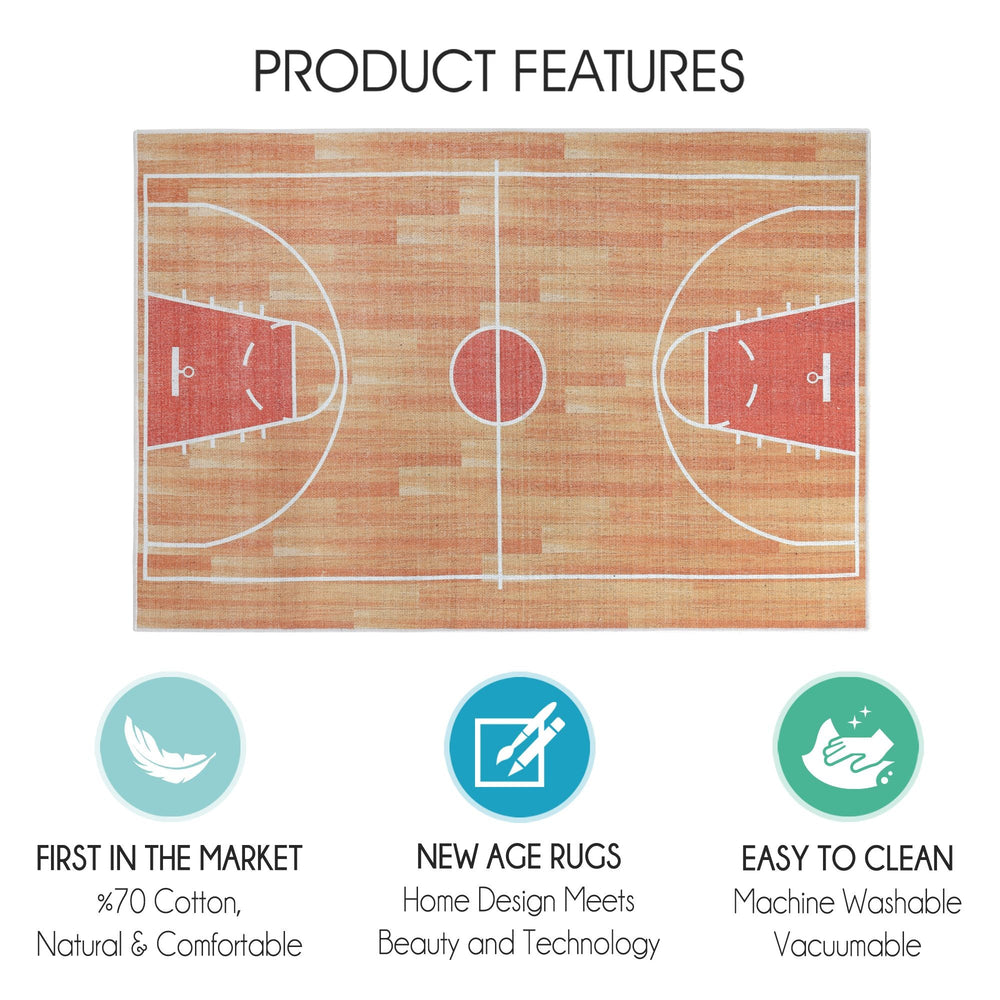 PRODUCT FEATURES

FIRST IN THE MARKET
%70 Cotton,
Natural & Comfortable

NEW AGE RUGS
Home Design Meets
Beauty and Technology

EASY TO CLEAN
Machine Washable
Vacuumable